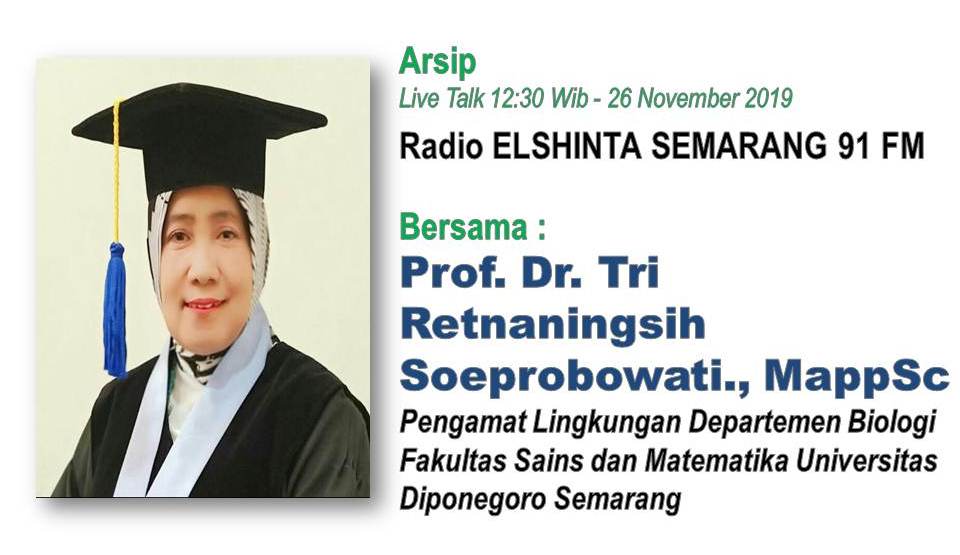 Arsip
Live Talk 12:30 Wib - 26 November 2019

Radio ELSHINTA SEMARANG 91 FM

Bersama :

Prof. Dr. Tri Retnaningsih Soeprobowati., MappSc

Pengamat Lingkungan Departemen Biologi Fakultas Sains dan Matematika Universitas Diponegoro Semarang